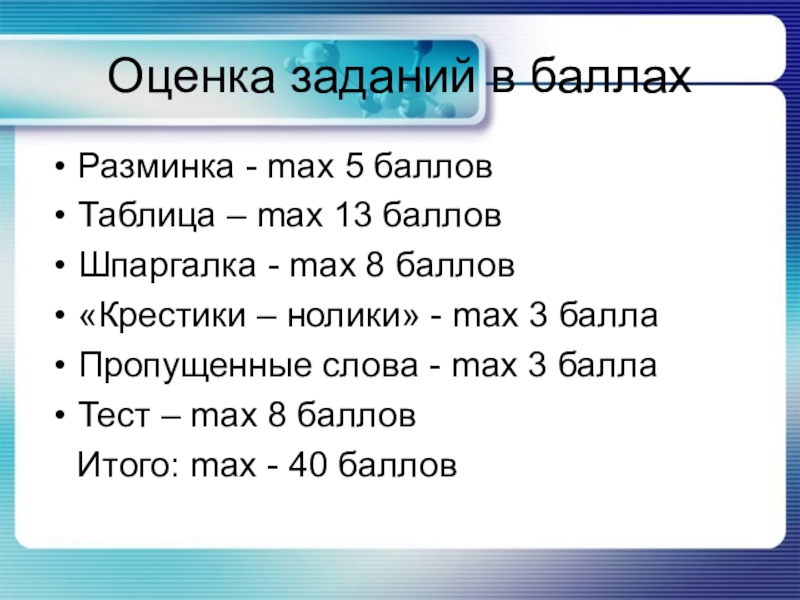 Оценка заданий в баллах

• Разминка - max 5 баллов
• Таблица – max 13 баллов
• Шпаргалка - max 8 баллов
• «Крестики – нолики» - max 3 балла
• Пропущенные слова - max 3 балла
• Тест – max 8 баллов

Итого: max - 40 баллов